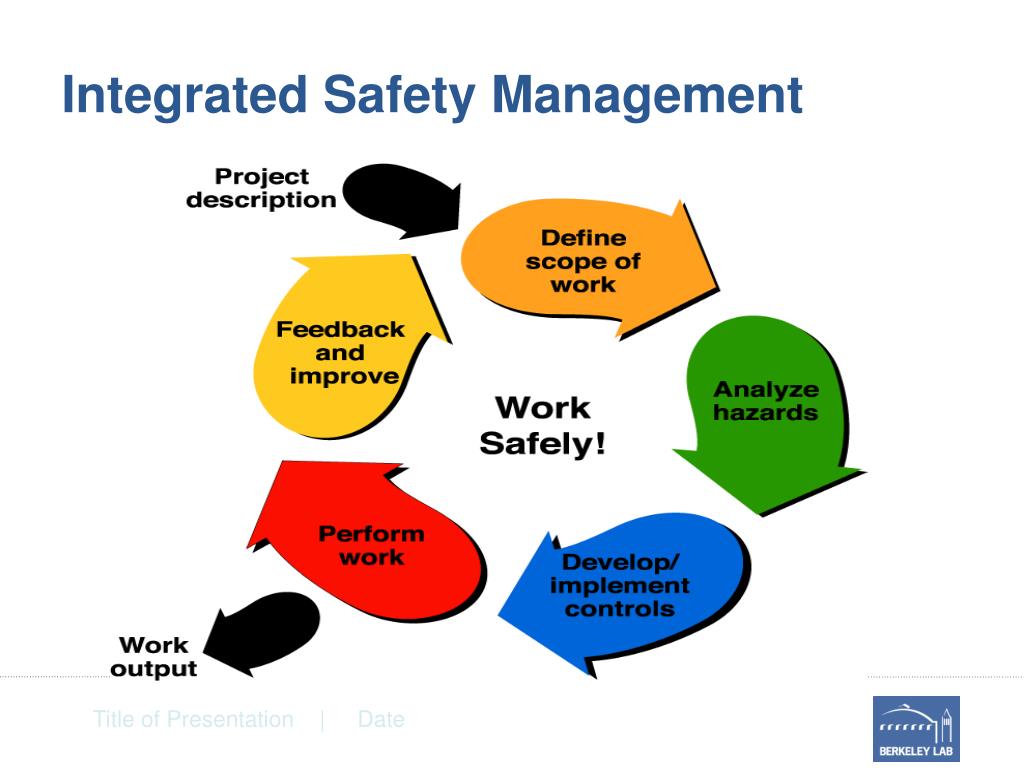 Integrated Safety Management

Project description

Define scope of work

Analyze hazards

Develop/ implement controls

Perform work

Feedback and improve

Work Safely!

Work output

Title of Presentation | Date

BERKELEY LAB